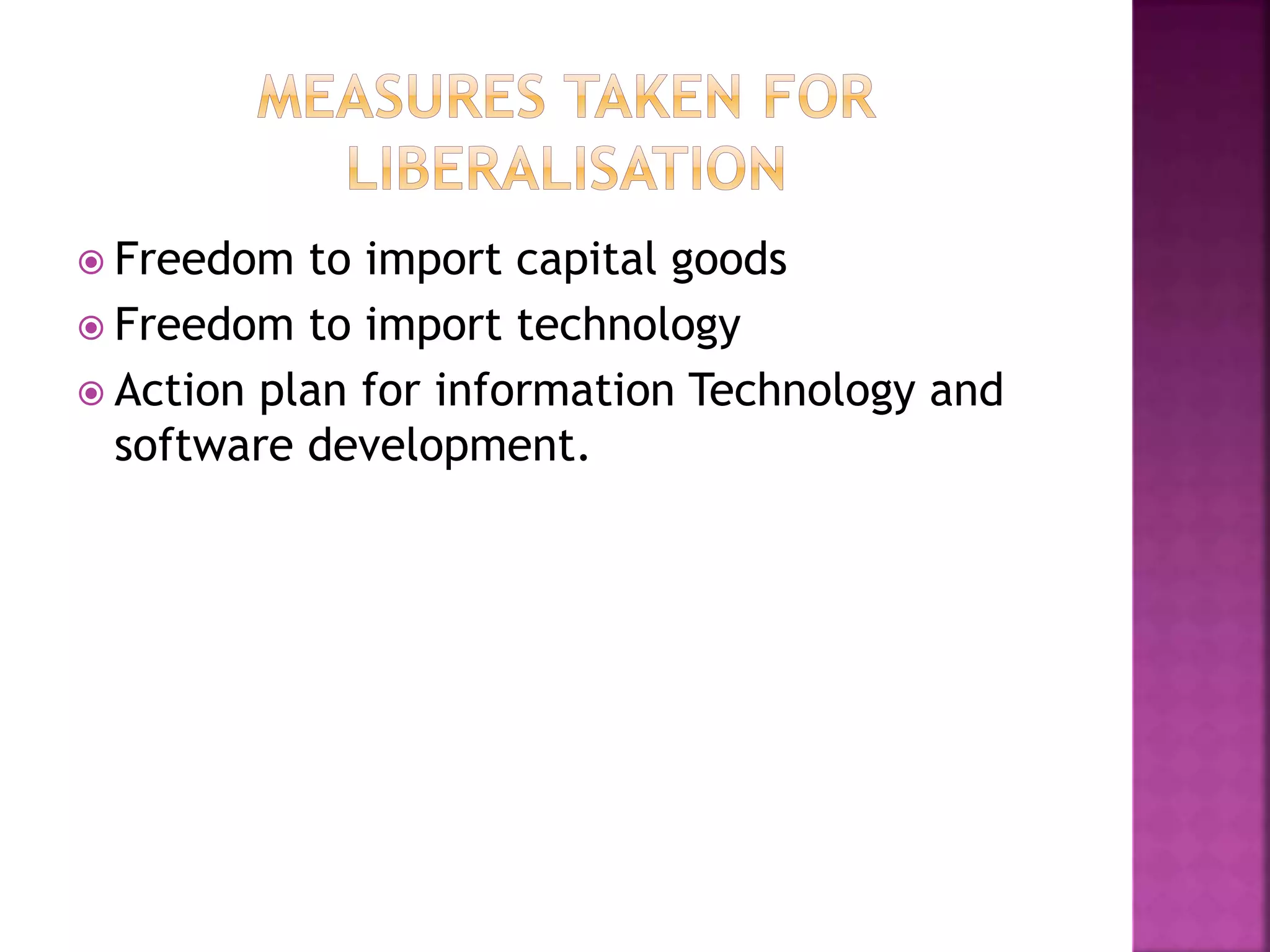 MEASURES TAKEN FOR LIBERALISATION

Freedom to import capital goods
Freedom to import technology
Action plan for information Technology and software development.